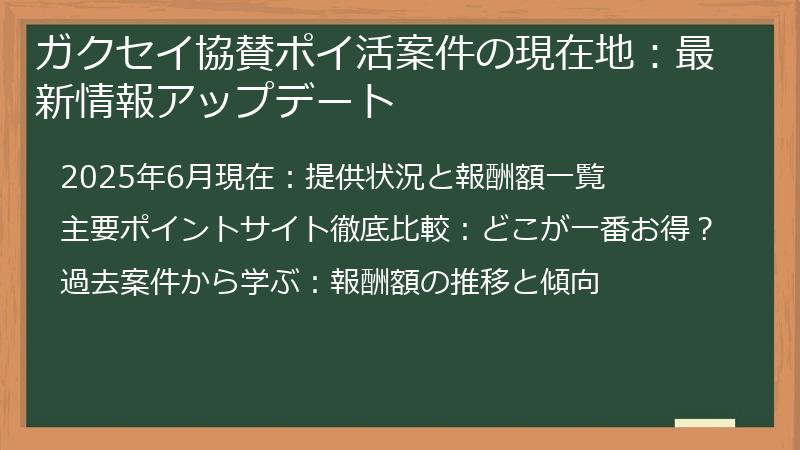 ガクセイ協賛ポイ活案件の現在地：最新情報アップデート

2025年6月現在：提供状況と報酬額一覧

主要ポイントサイト徹底比較：どこが一番お得？

過去案件から学ぶ：報酬額の推移と傾向